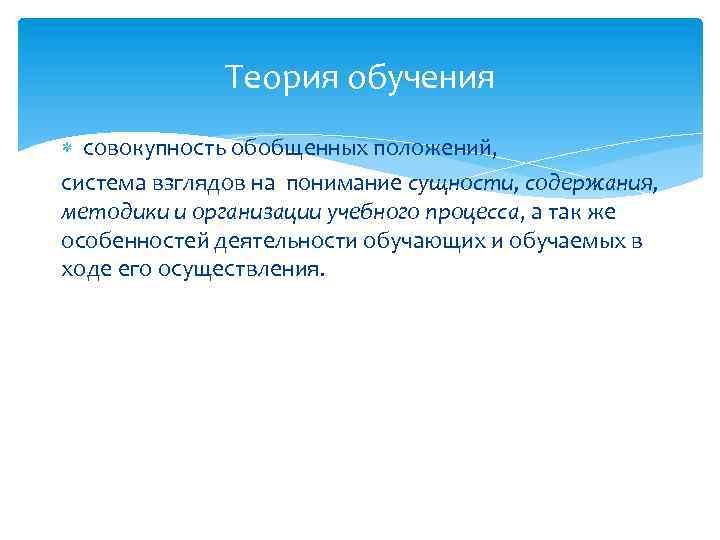 Теория обучения

совокупность обобщенных положений,

система взглядов на понимание сущности, содержания, методики и организации учебного процесса, а так же особенностей деятельности обучающих и обучаемых в ходе его осуществления.